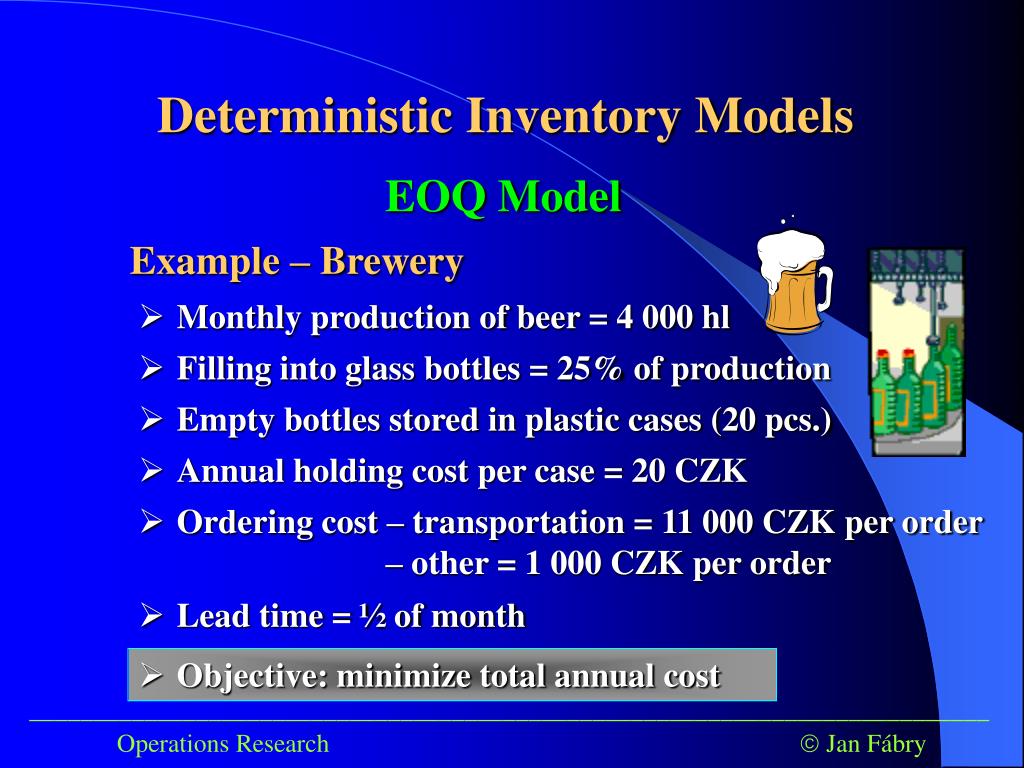 Deterministic Inventory Models

EOQ Model

Example – Brewery

➢ Monthly production of beer = 4 000 hl

➢ Filling into glass bottles = 25% of production

➢ Empty bottles stored in plastic cases (20 pcs.)

➢ Annual holding cost per case = 20 CZK

➢ Ordering cost – transportation = 11 000 CZK per order
– other = 1 000 CZK per order

➢ Lead time = ½ of month

➢ Objective: minimize total annual cost

Operations Research

© Jan Fábry